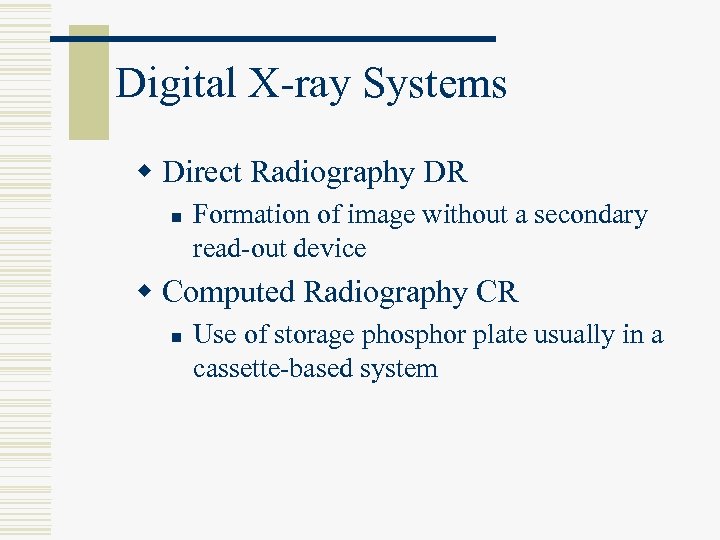 Digital X-ray Systems

Direct Radiography DR

Formation of image without a secondary read-out device

Computed Radiography CR

Use of storage phosphor plate usually in a cassette-based system